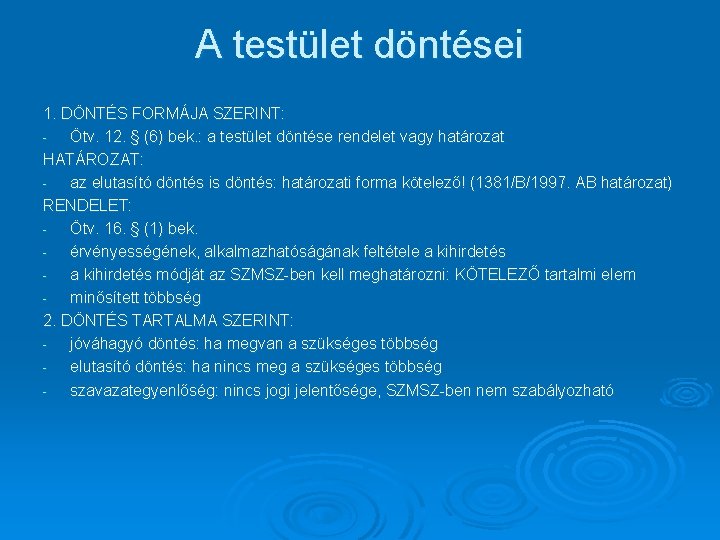 A testület döntései

1. DÖNTÉS FORMÁJA SZERINT:
- Ötv. 12. § (6) bek.: a testület döntése rendelet vagy határozat
HATÁROZAT:
- az elutasító döntés is döntés: határozati forma kötelező! (1381/B/1997. AB határozat)
RENDELET:
- Ötv. 16. § (1) bek.
- érvényességének, alkalmazhatóságának feltétele a kihirdetés
- a kihirdetés módját az SZMSZ-ben kell meghatározni: KÖTELEZŐ tartalmi elem
- minősített többség
2. DÖNTÉS TARTALMA SZERINT:
- jóváhagyó döntés: ha megvan a szükséges többség
- elutasító döntés: ha nincs meg a szükséges többség
- szavazategyenlőség: nincs jogi jelentősége, SZMSZ-ben nem szabályozható